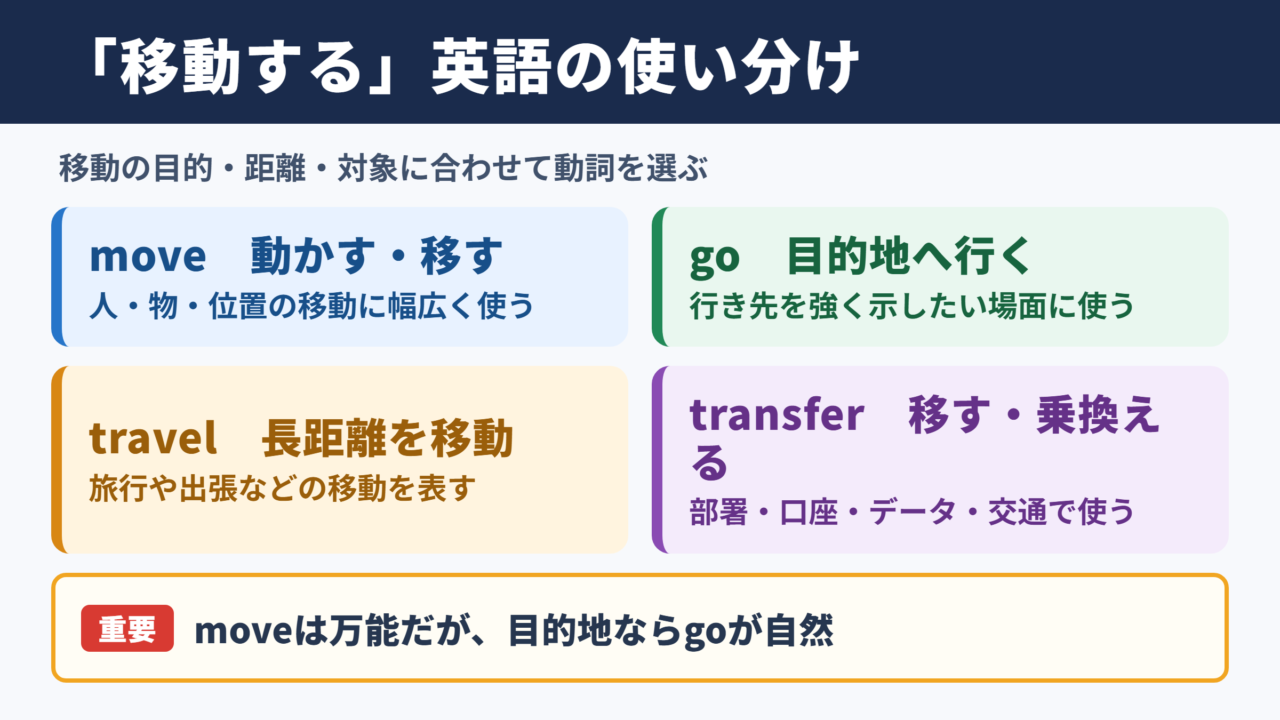 「移動する」英語の使い分け

移動の目的・距離・対象に合わせて動詞を選ぶ

move　動かす・移す
人・物・位置の移動に幅広く使う

go　目的地へ行く
行き先を強く示したい場面に使う

travel　長距離を移動
旅行や出張などの移動を表す

transfer　移す・乗換える
部署・口座・データ・交通で使う

重要　moveは万能だが、目的地ならgoが自然